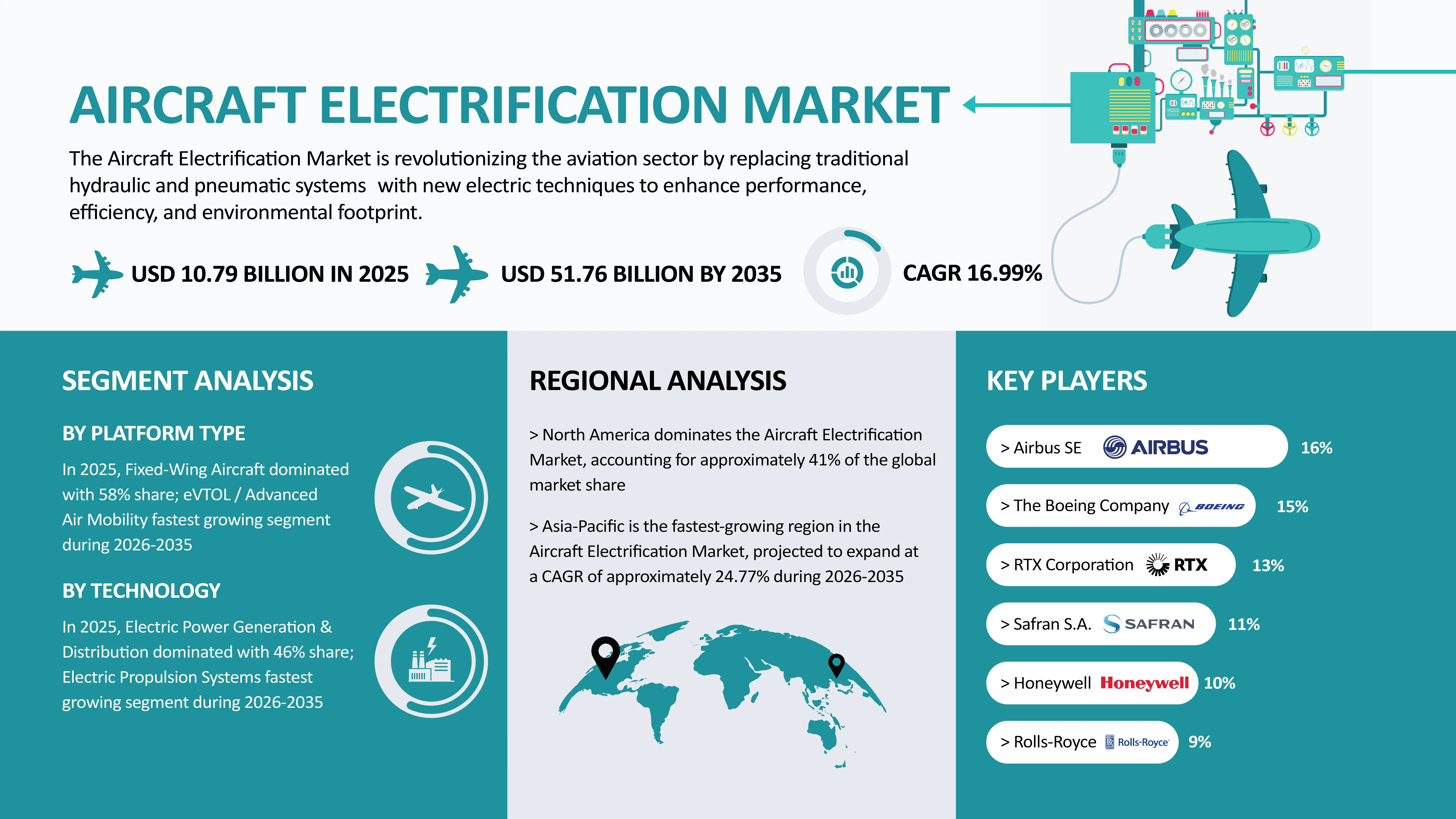 AIRCRAFT ELECTRIFICATION MARKET

The Aircraft Electrification Market is revolutionizing the aviation sector by replacing traditional hydraulic and pneumatic systems with new electric techniques to enhance performance, efficiency, and environmental footprint.

USD 10.79 BILLION IN 2025

USD 51.76 BILLION BY 2035

CAGR 16.99%

SEGMENT ANALYSIS

BY PLATFORM TYPE

In 2025, Fixed-Wing Aircraft dominated with 58% share; eVTOL / Advanced Air Mobility fastest growing segment during 2026-2035

BY TECHNOLOGY

In 2025, Electric Power Generation & Distribution dominated with 46% share; Electric Propulsion Systems fastest growing segment during 2026-2035

REGIONAL ANALYSIS

> North America dominates the Aircraft Electrification Market, accounting for approximately 41% of the global market share

> Asia-Pacific is the fastest-growing region in the Aircraft Electrification Market, projected to expand at a CAGR of approximately 24.77% during 2026-2035

KEY PLAYERS

> Airbus SE AIRBUS 16%

> The Boeing Company BOEING 15%

> RTX Corporation RTX 13%

> Safran S.A. SAFRAN 11%

> Honeywell Honeywell 10%

> Rolls-Royce Rolls-Royce 9%